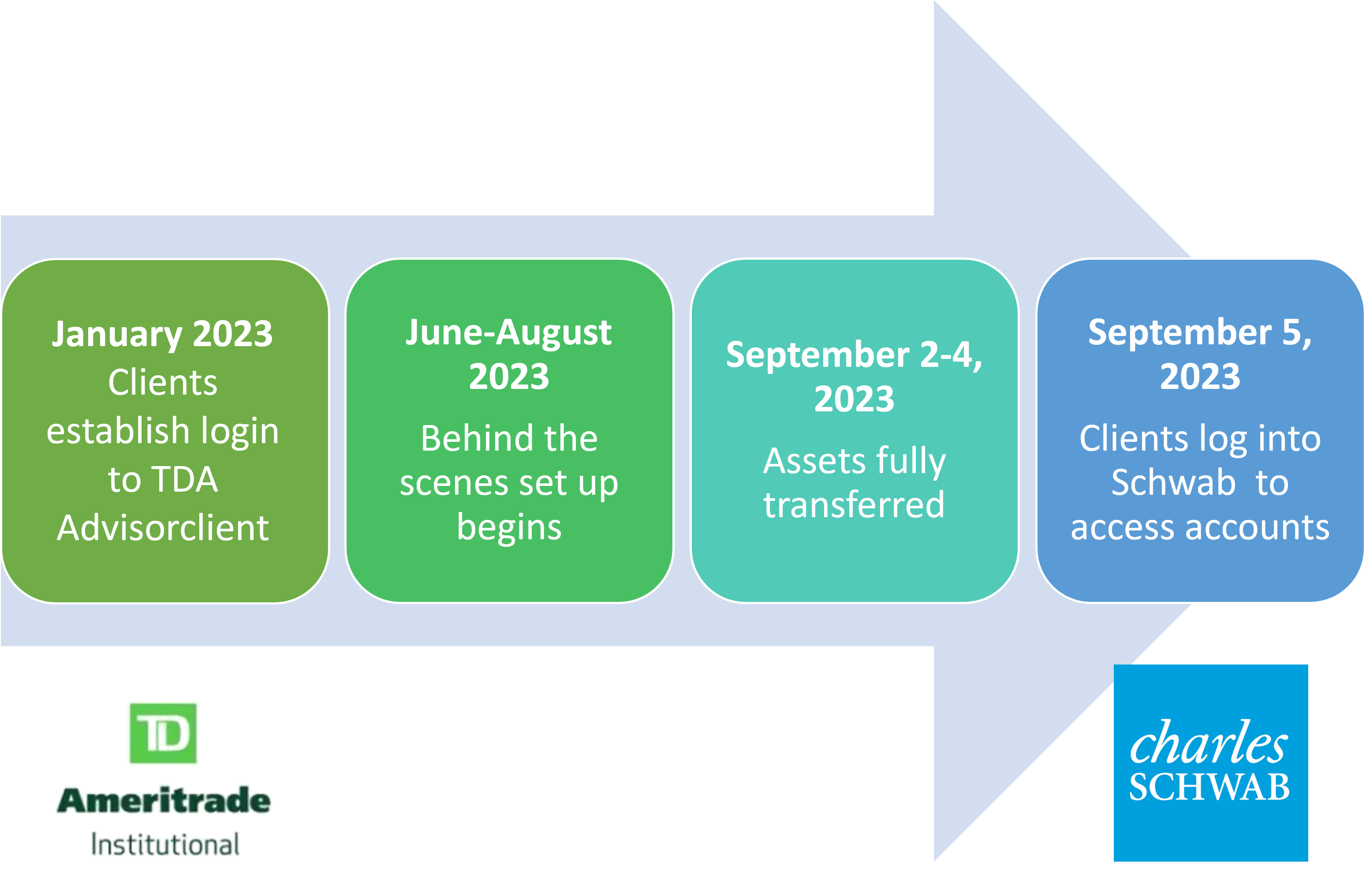 January 2023
Clients establish login to TDA Advisorclient

June-August 2023
Behind the scenes set up begins

September 2-4, 2023
Assets fully transferred

September 5, 2023
Clients log into Schwab to access accounts

TD
Ameritrade
Institutional

charles
SCHWAB